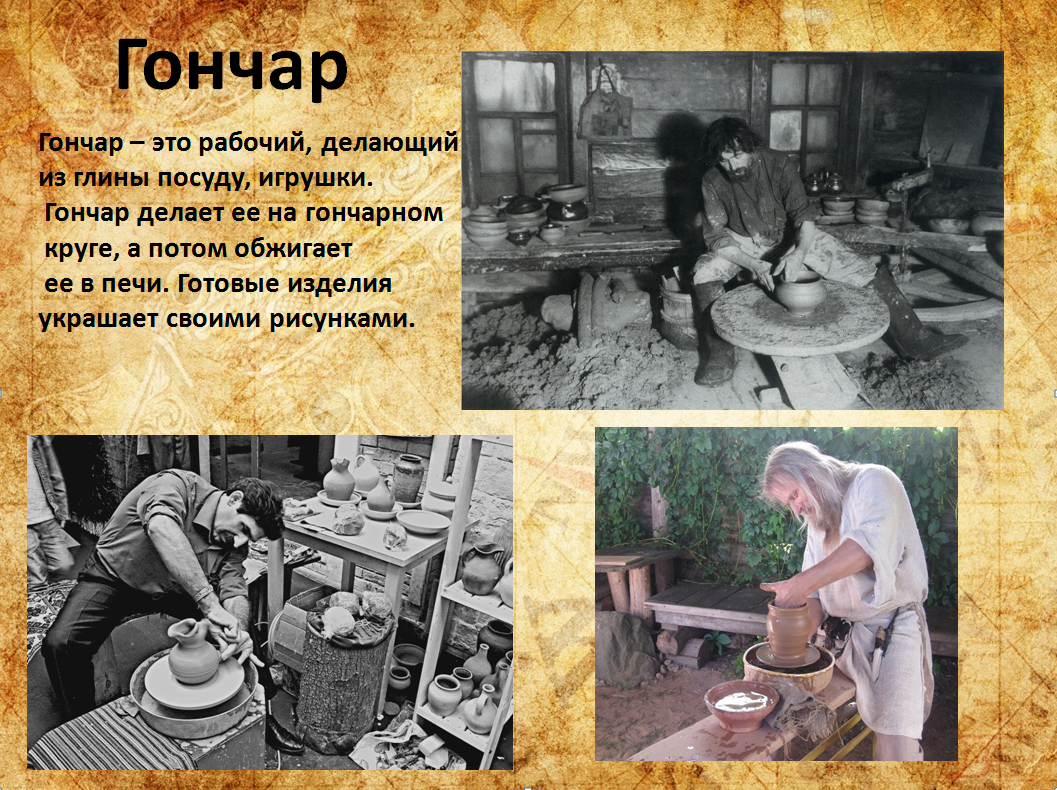 Гончар

Гончар – это рабочий, делающий из глины посуду, игрушки. Гончар делает ее на гончарном круге, а потом обжигает ее в печи. Готовые изделия украшает своими рисунками.